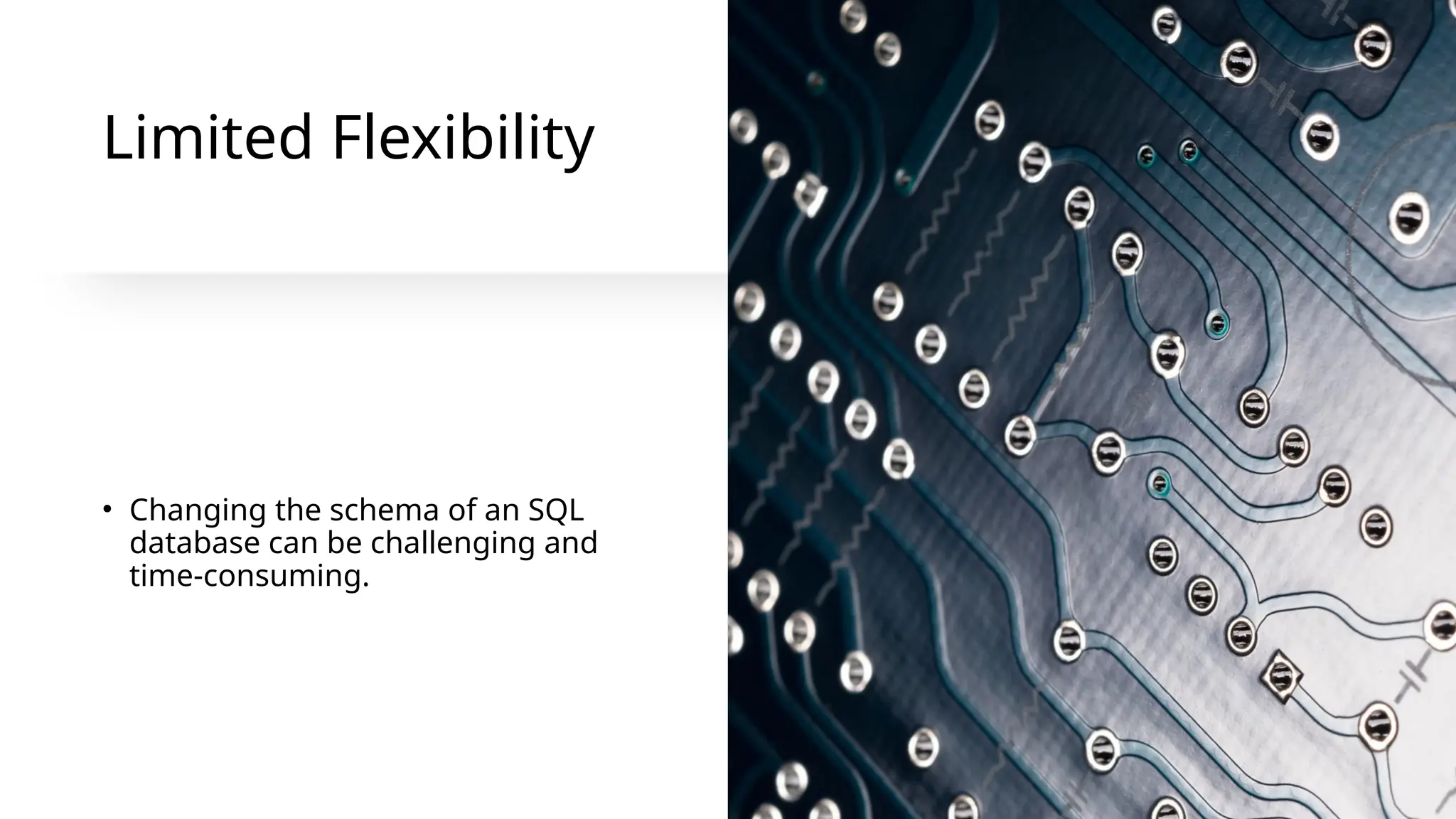 Limited Flexibility

• Changing the schema of an SQL database can be challenging and time-consuming.